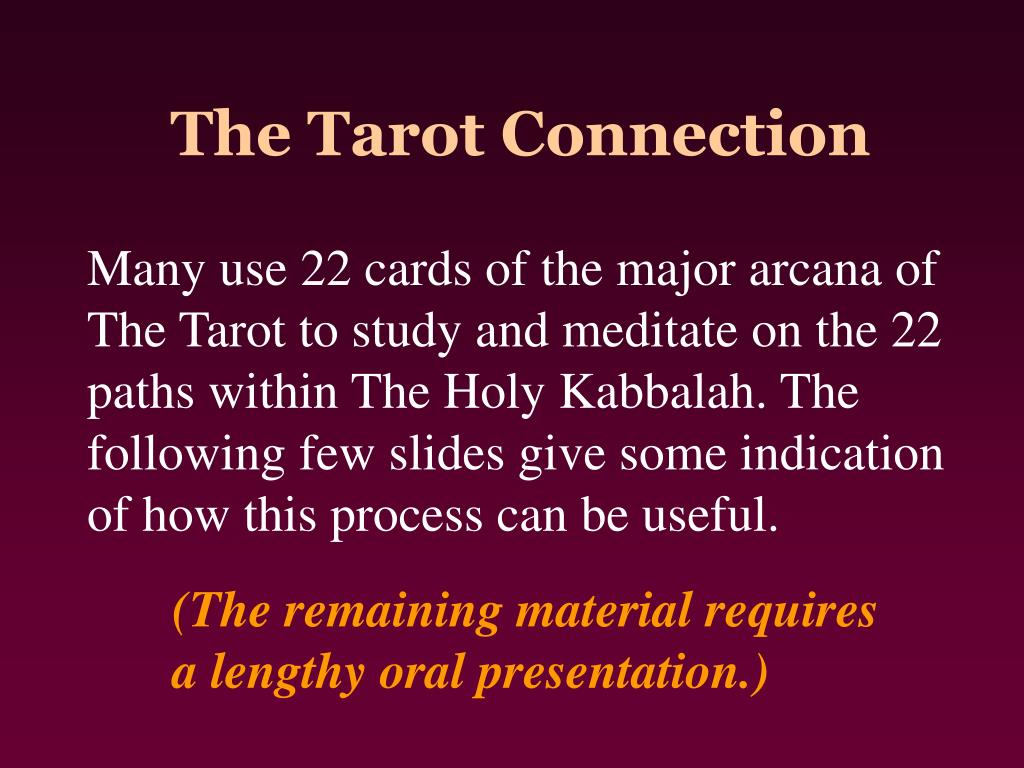 The Tarot Connection

Many use 22 cards of the major arcana of The Tarot to study and meditate on the 22 paths within The Holy Kabbalah. The following few slides give some indication of how this process can be useful.

(The remaining material requires a lengthy oral presentation.)